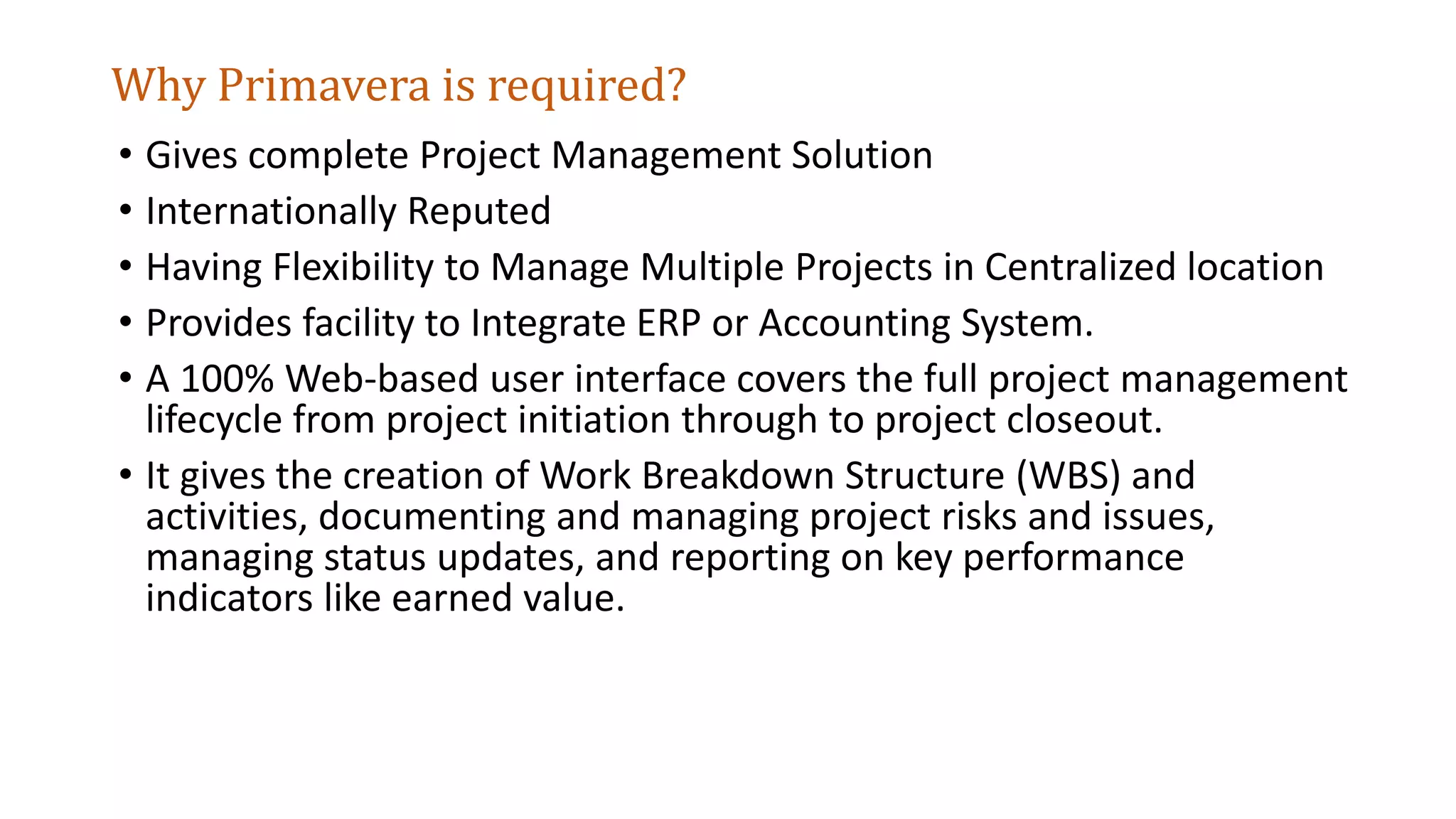 Why Primavera is required?

• Gives complete Project Management Solution
• Internationally Reputed
• Having Flexibility to Manage Multiple Projects in Centralized location
• Provides facility to Integrate ERP or Accounting System.
• A 100% Web-based user interface covers the full project management lifecycle from project initiation through to project closeout.
• It gives the creation of Work Breakdown Structure (WBS) and activities, documenting and managing project risks and issues, managing status updates, and reporting on key performance indicators like earned value.